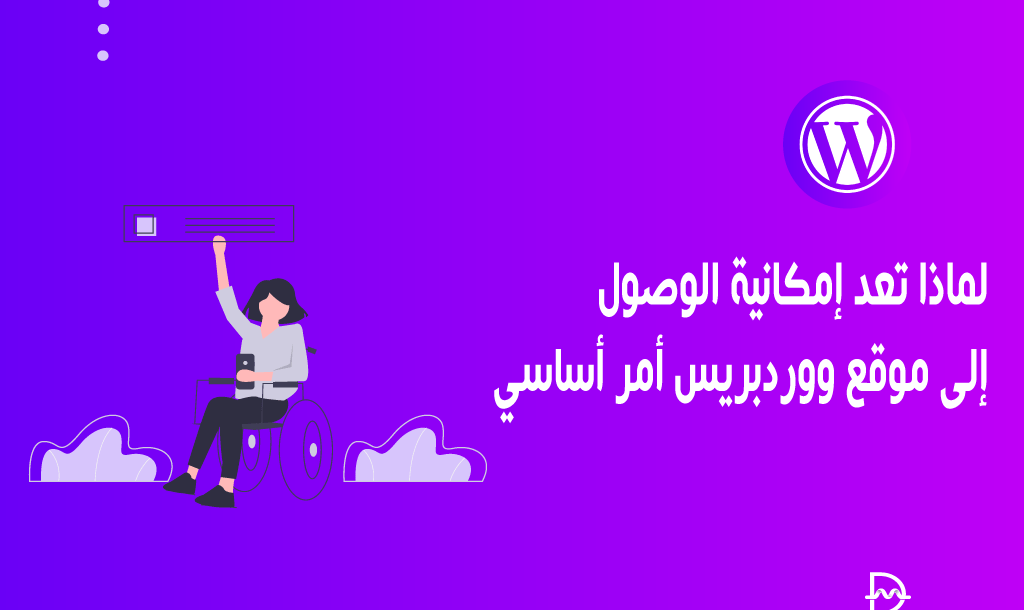 لماذا تعد إمكانية الوصول
إلى موقع ووردبريس أمر أساسي